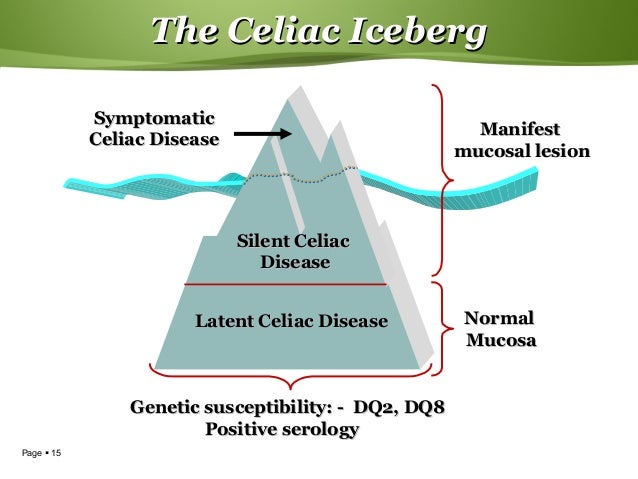 The Celiac Iceberg

Symptomatic Celiac Disease

Manifest mucosal lesion

Silent Celiac Disease

Latent Celiac Disease

Normal Mucosa

Genetic susceptibility: - DQ2, DQ8
Positive serology

Page ▪ 15